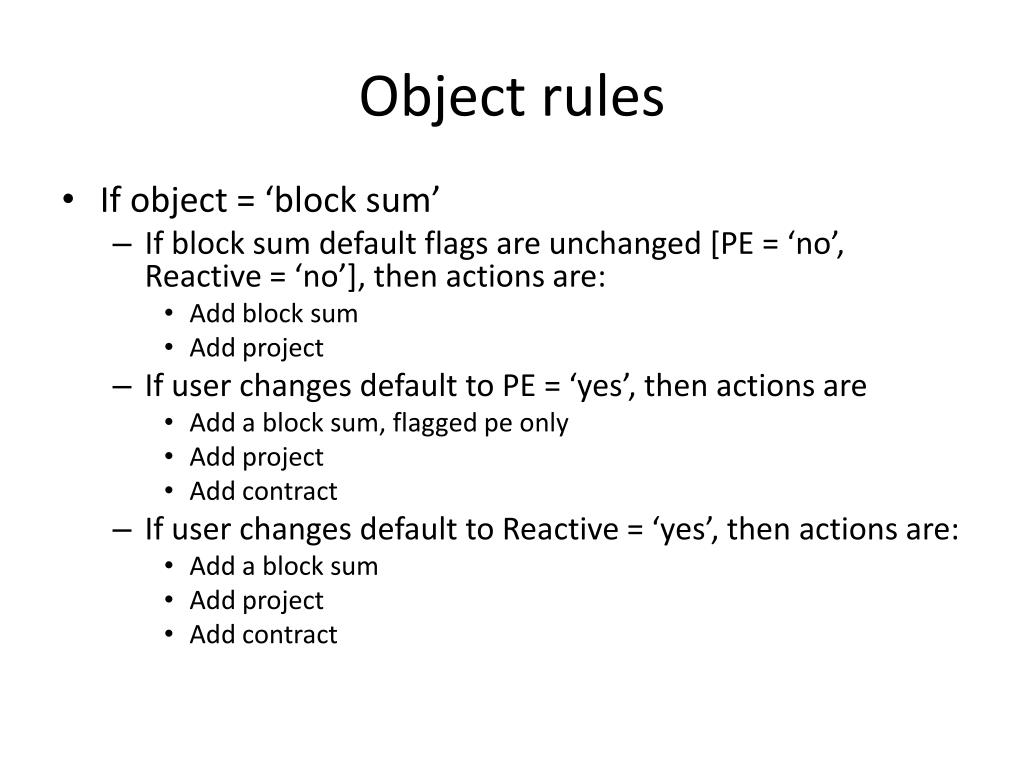 Object rules

• If object = ‘block sum’
  – If block sum default flags are unchanged [PE = ‘no’, Reactive = ‘no’], then actions are:
    • Add block sum
    • Add project
  – If user changes default to PE = ‘yes’, then actions are
    • Add a block sum, flagged pe only
    • Add project
    • Add contract
  – If user changes default to Reactive = ‘yes’, then actions are:
    • Add a block sum
    • Add project
    • Add contract